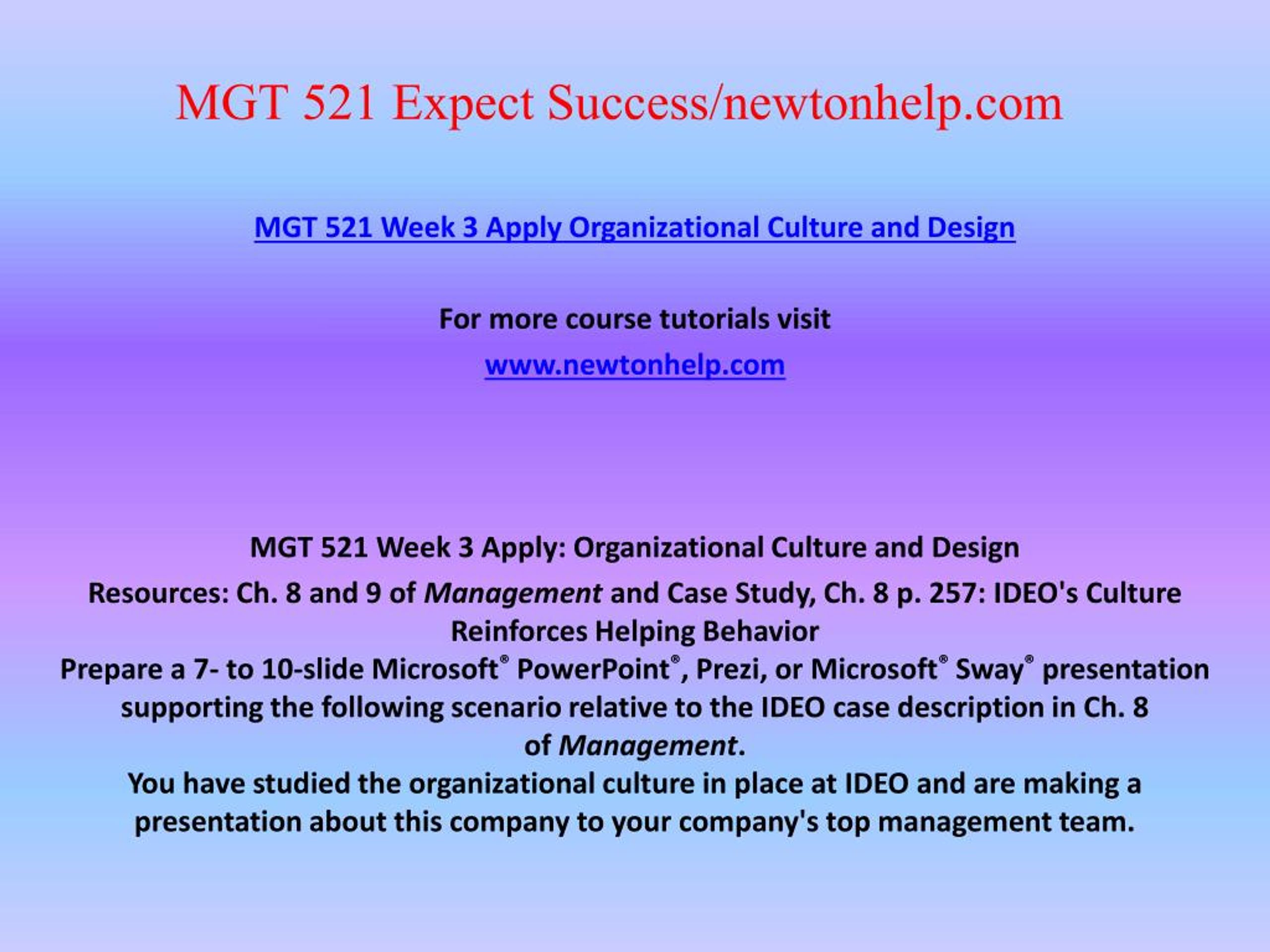 MGT 521 Expect Success/newtonhelp.com

MGT 521 Week 3 Apply Organizational Culture and Design

For more course tutorials visit
www.newtonhelp.com

MGT 521 Week 3 Apply: Organizational Culture and Design
Resources: Ch. 8 and 9 of Management and Case Study, Ch. 8 p. 257: IDEO's Culture Reinforces Helping Behavior
Prepare a 7- to 10-slide Microsoft® PowerPoint®, Prezi, or Microsoft® Sway® presentation supporting the following scenario relative to the IDEO case description in Ch. 8 of Management.
You have studied the organizational culture in place at IDEO and are making a presentation about this company to your company's top management team.